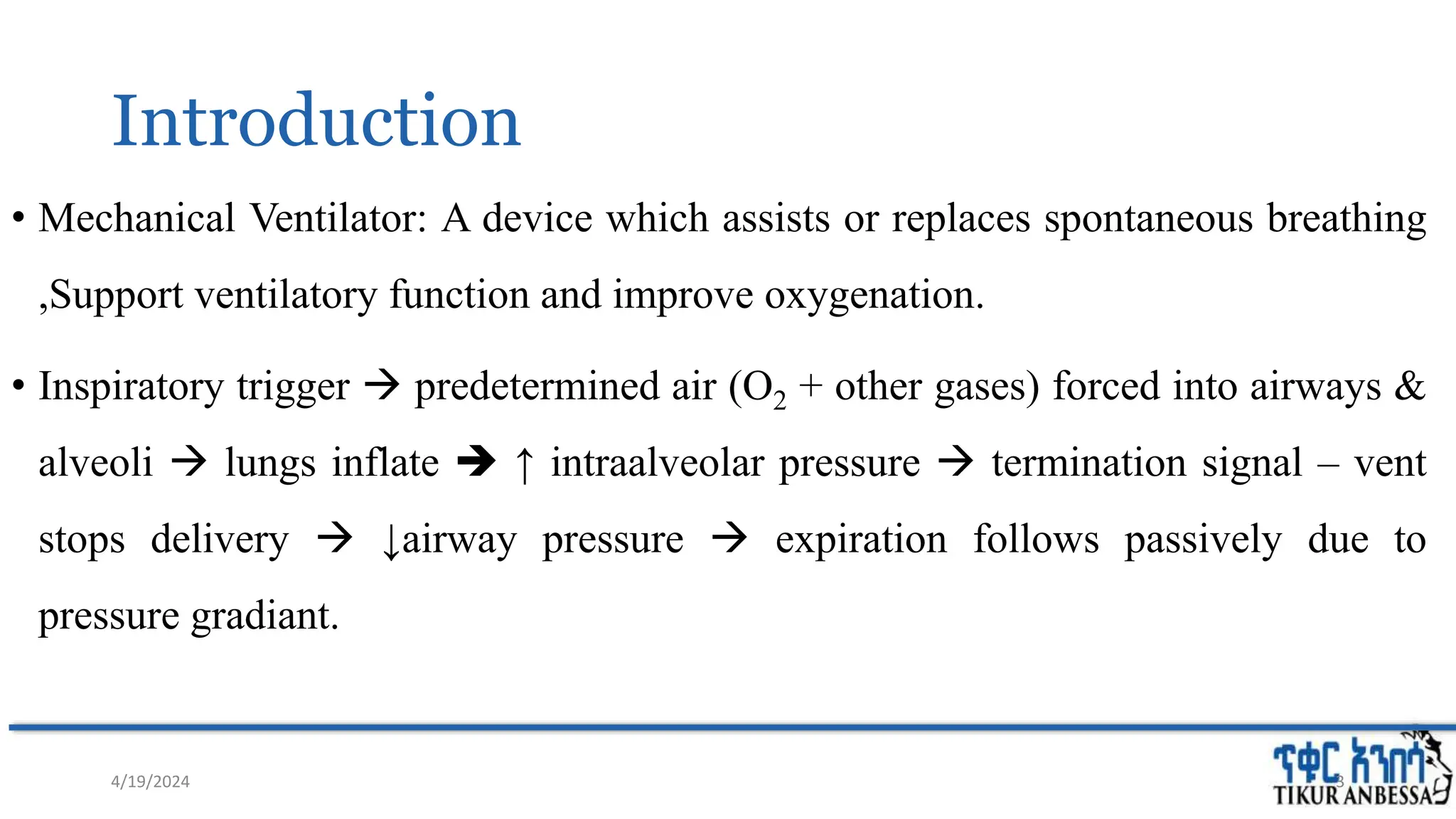 Introduction

• Mechanical Ventilator: A device which assists or replaces spontaneous breathing ,Support ventilatory function and improve oxygenation.

• Inspiratory trigger → predetermined air ($O_2$ + other gases) forced into airways & alveoli → lungs inflate → ↑ intraalveolar pressure → termination signal – vent stops delivery → ↓airway pressure → expiration follows passively due to pressure gradiant.

4/19/2024

3

ጥቁር አንበሳ
TIKUR ANBESSA